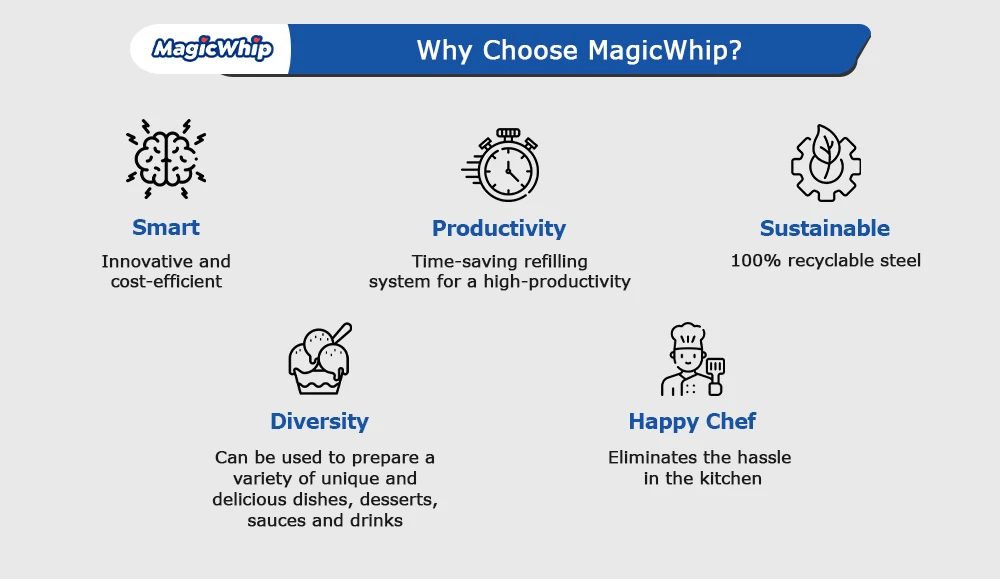 MagicWhip

Why Choose MagicWhip?

Smart

Innovative and cost-efficient

Productivity

Time-saving refilling system for a high-productivity

Sustainable

100% recyclable steel

Diversity

Can be used to prepare a variety of unique and delicious dishes, desserts, sauces and drinks

Happy Chef

Eliminates the hassle in the kitchen